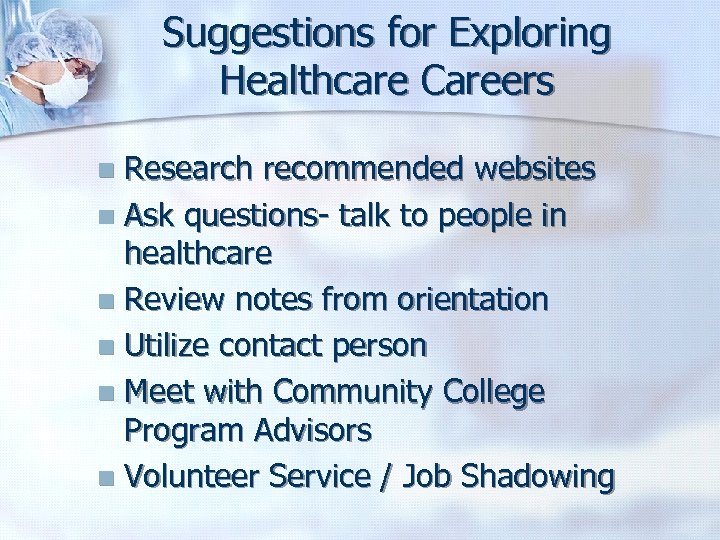 Suggestions for Exploring Healthcare Careers

- Research recommended websites
- Ask questions- talk to people in healthcare
- Review notes from orientation
- Utilize contact person
- Meet with Community College Program Advisors
- Volunteer Service / Job Shadowing